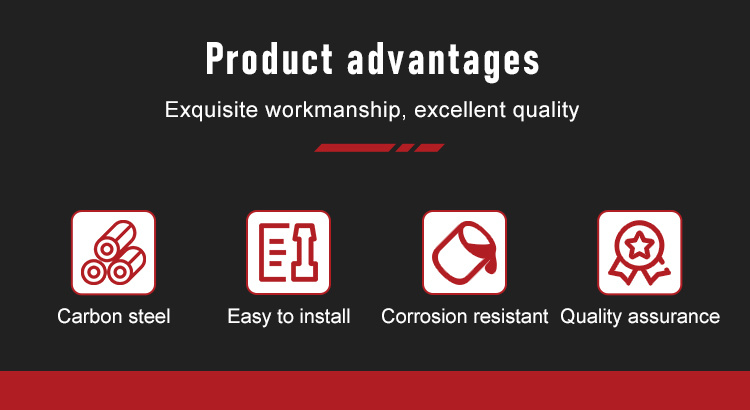 Product advantages

Exquisite workmanship, excellent quality

Carbon steel

Easy to install

Corrosion resistant

Quality assurance